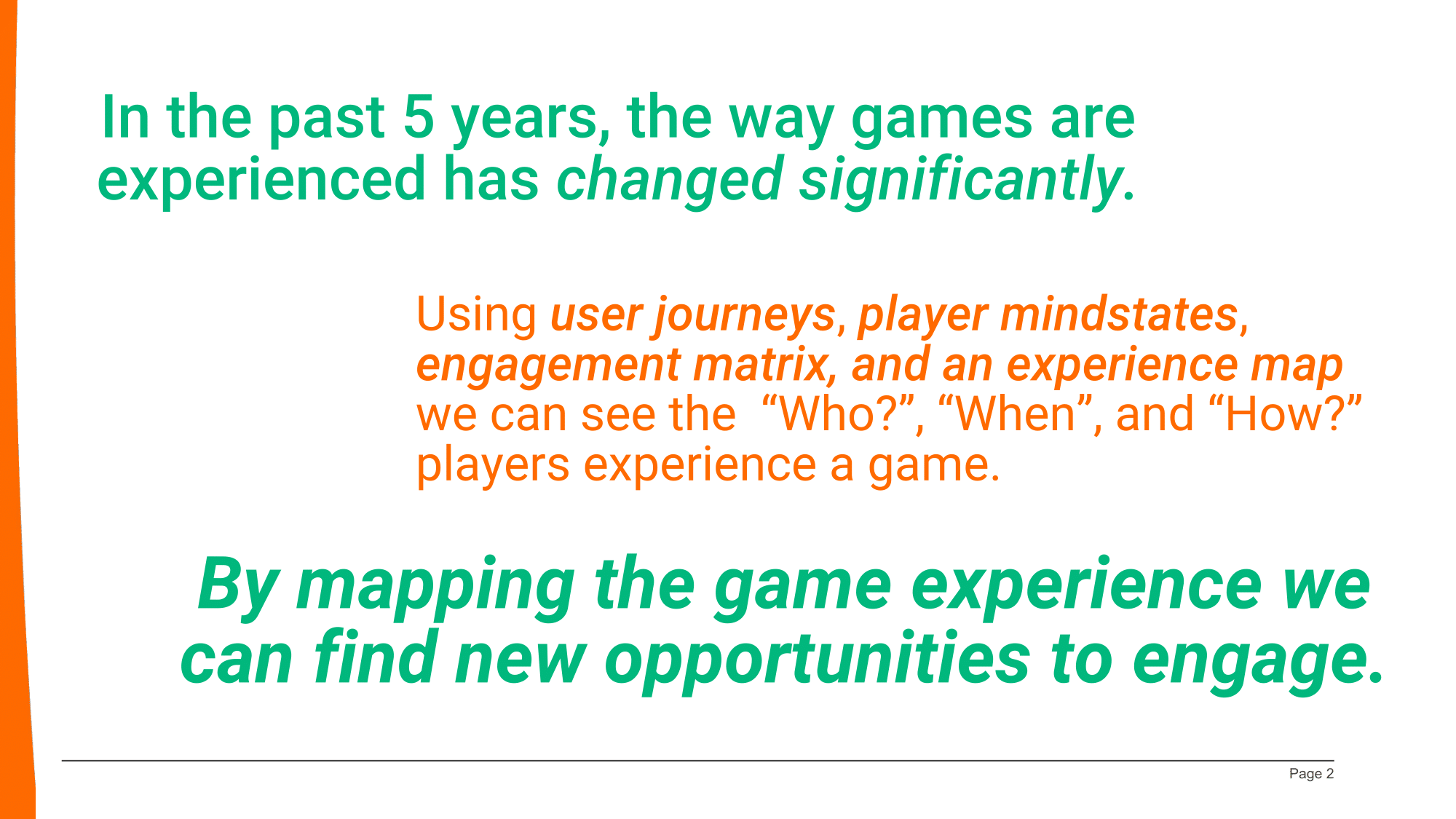 In the past 5 years, the way games are experienced has changed significantly.

Using user journeys, player mindstates, engagement matrix, and an experience map we can see the “Who?”, “When”, and “How?” players experience a game.

By mapping the game experience we can find new opportunities to engage.

Page 2